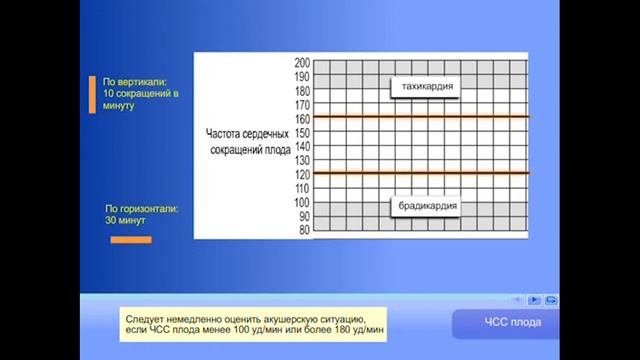 По вертикали: 10 сокращений в минуту

По горизонтали: 30 минут

Частота сердечных сокращений плода

200
190
180
170
160
150
140
130
120
110
100
90
80

тахикардия

брадикардия

Следует немедленно оценить акушерскую ситуацию, если ЧСС плода менее 100 уд/мин или более 180 уд/мин

ЧСС плода